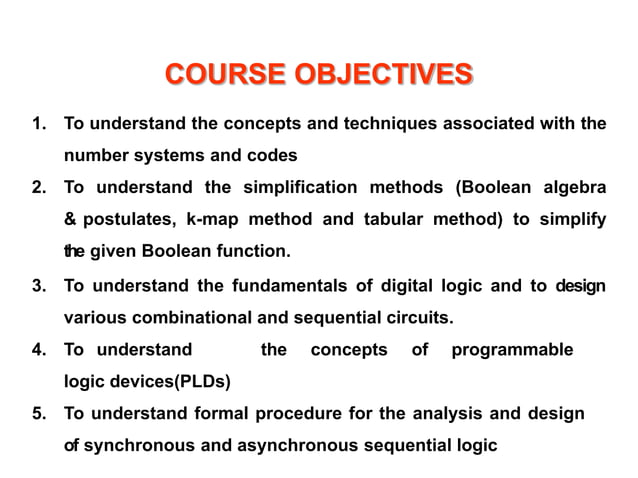 COURSE OBJECTIVES

1. To understand the concepts and techniques associated with the number systems and codes

2. To understand the simplification methods (Boolean algebra & postulates, k-map method and tabular method) to simplify the given Boolean function.

3. To understand the fundamentals of digital logic and to design various combinational and sequential circuits.

4. To understand the concepts of programmable logic devices(PLDs)

5. To understand formal procedure for the analysis and design of synchronous and asynchronous sequential logic